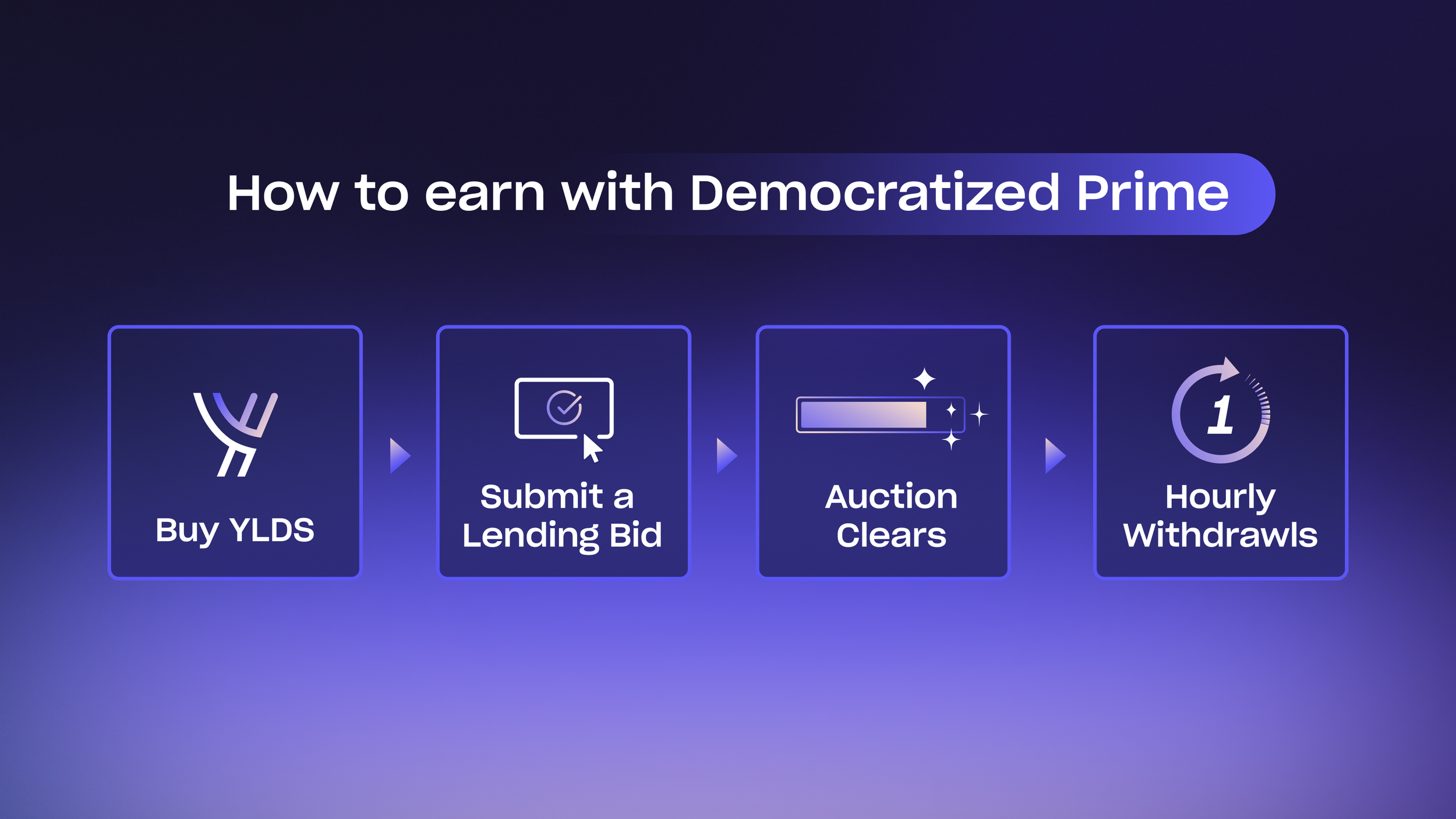 How to earn with Democratized Prime

Buy YLDS

Submit a Lending Bid

Auction Clears

1

Hourly Withdrawls